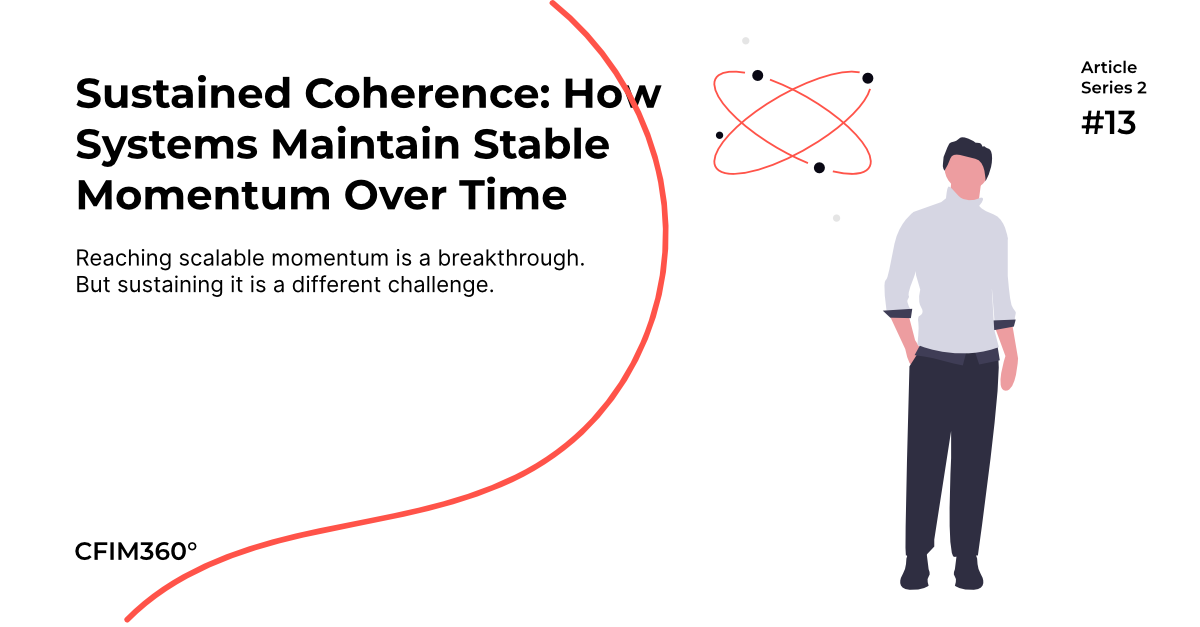 Sustained Coherence: How Systems Maintain Stable Momentum Over Time

Reaching scalable momentum is a breakthrough. But sustaining it is a different challenge.

Article Series 2

#13

CFIM360°